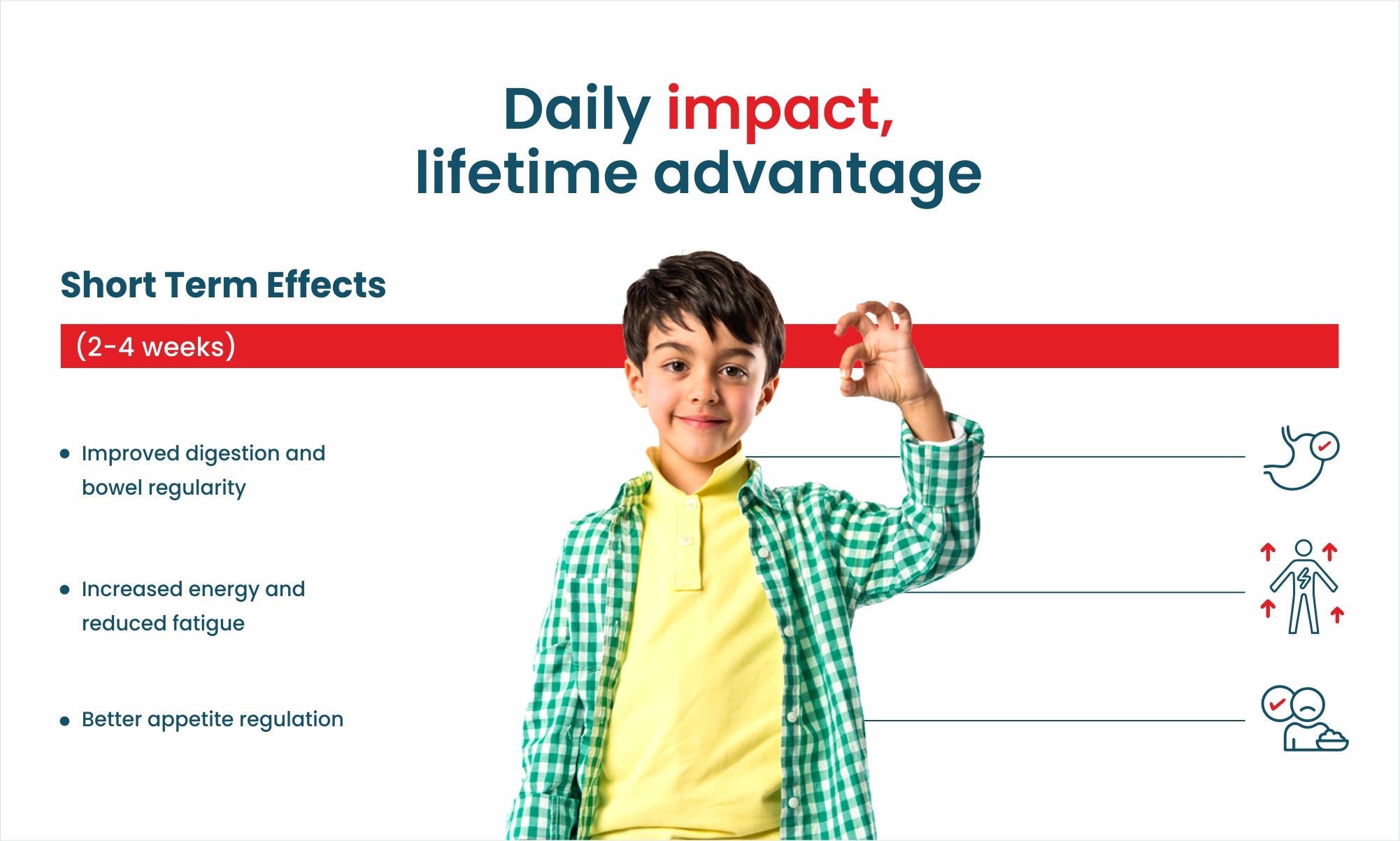 Daily impact,
lifetime advantage

Short Term Effects

(2-4 weeks)

• Improved digestion and bowel regularity

• Increased energy and reduced fatigue

• Better appetite regulation